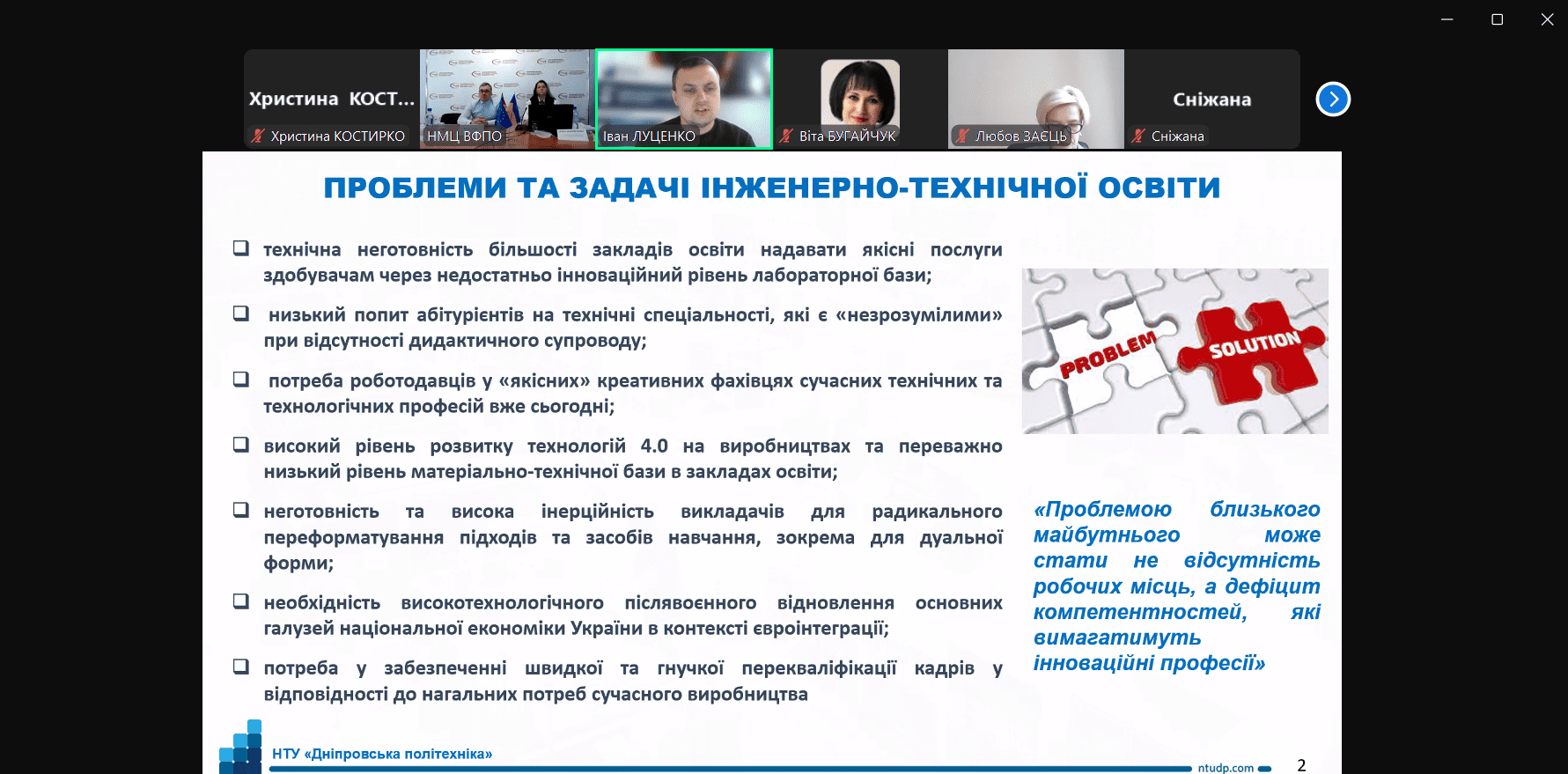 Христина КОСТ...
Христина КОСТИРКО
НМЦ ВФПО
Іван ЛУЦЕНКО
Віта БУГАЙЧУК
Любов ЗАЄЦЬ
Сніжана
Сніжана

ПРОБЛЕМИ ТА ЗАДАЧІ ІНЖЕНЕРНО-ТЕХНІЧНОЇ ОСВІТИ

❑ технічна неготовність більшості закладів освіти надавати якісні послуги здобувачам через недостатньо інноваційний рівень лабораторної бази;

❑ низький попит абітурієнтів на технічні спеціальності, які є «незрозумілими» при відсутності дидактичного супроводу;

❑ потреба роботодавців у «якісних» креативних фахівцях сучасних технічних та технологічних професій вже сьогодні;

❑ високий рівень розвитку технологій 4.0 на виробництвах та переважно низький рівень матеріально-технічної бази в закладах освіти;

❑ неготовність та висока інерційність викладачів для радикального переформатування підходів та засобів навчання, зокрема для дуальної форми;

❑ необхідність високотехнологічного післявоєнного відновлення основних галузей національної економіки України в контексті євроінтеграції;

❑ потреба у забезпеченні швидкої та гнучкої перекваліфікації кадрів у відповідності до нагальних потреб сучасного виробництва

PROBLEM
SOLUTION

«Проблемою близького майбутнього може стати не відсутність робочих місць, а дефіцит компетентностей, які вимагатимуть інноваційні професії»

НТУ «Дніпровська політехніка»
ntudp.com
2